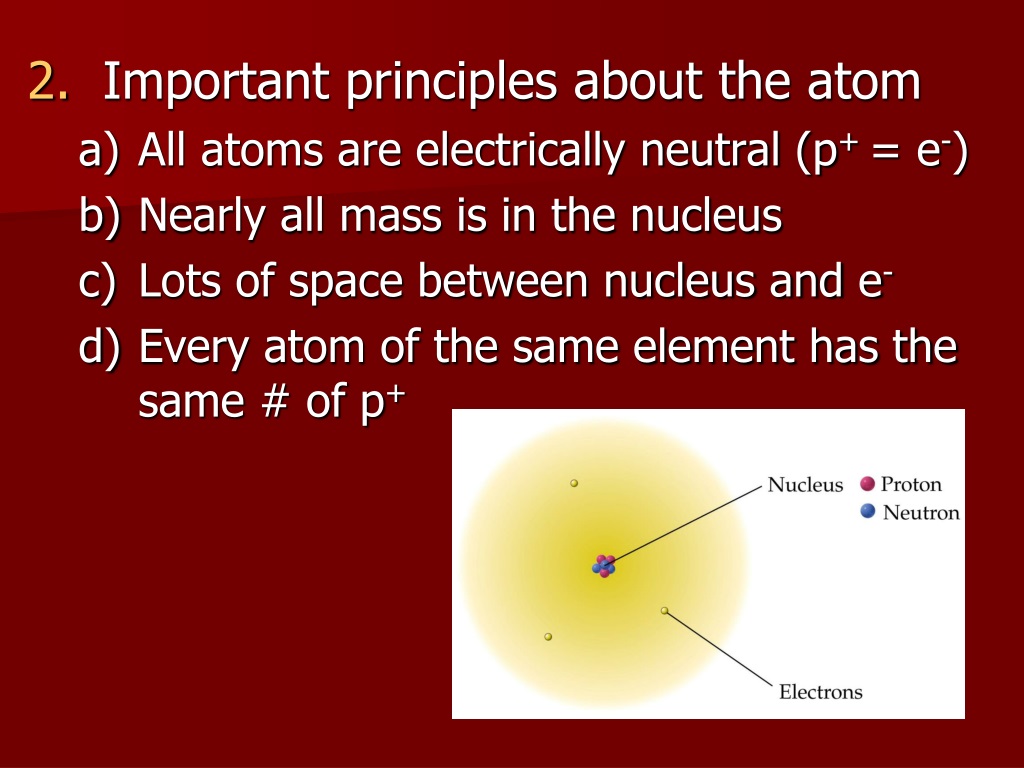 2. Important principles about the atom

a) All atoms are electrically neutral ($p^+ = e^-$)

b) Nearly all mass is in the nucleus

c) Lots of space between nucleus and $e^-$

d) Every atom of the same element has the same # of $p^+$

Nucleus
Proton
Neutron
Electrons